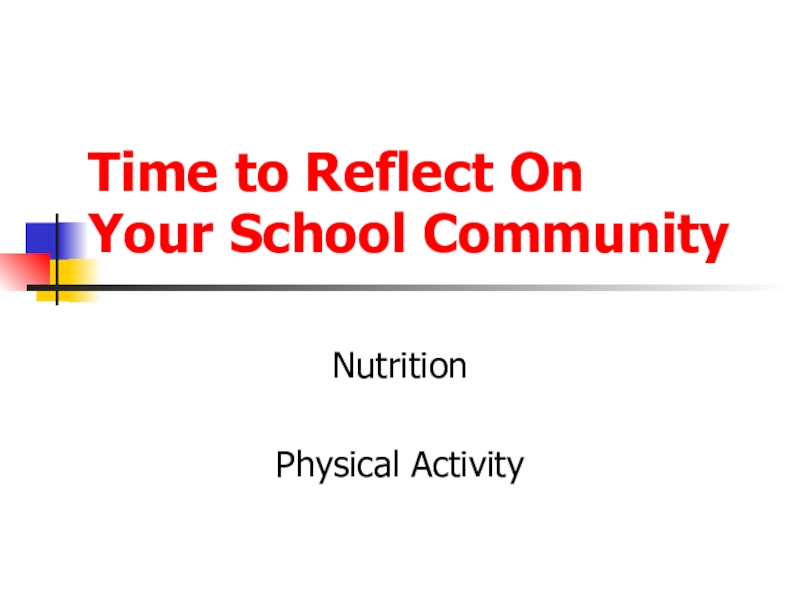 Time to Reflect On Your School Community

Nutrition

Physical Activity